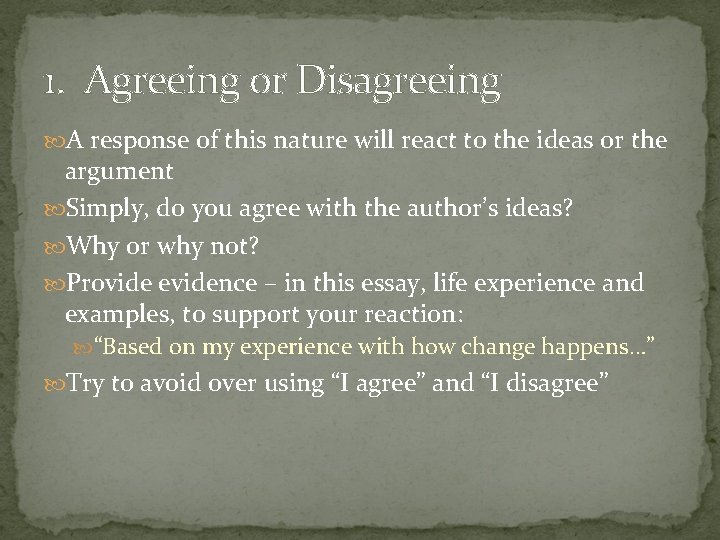 1. Agreeing or Disagreeing

A response of this nature will react to the ideas or the argument

Simply, do you agree with the author’s ideas?

Why or why not?

Provide evidence – in this essay, life experience and examples, to support your reaction:

“Based on my experience with how change happens…”

Try to avoid over using “I agree” and “I disagree”